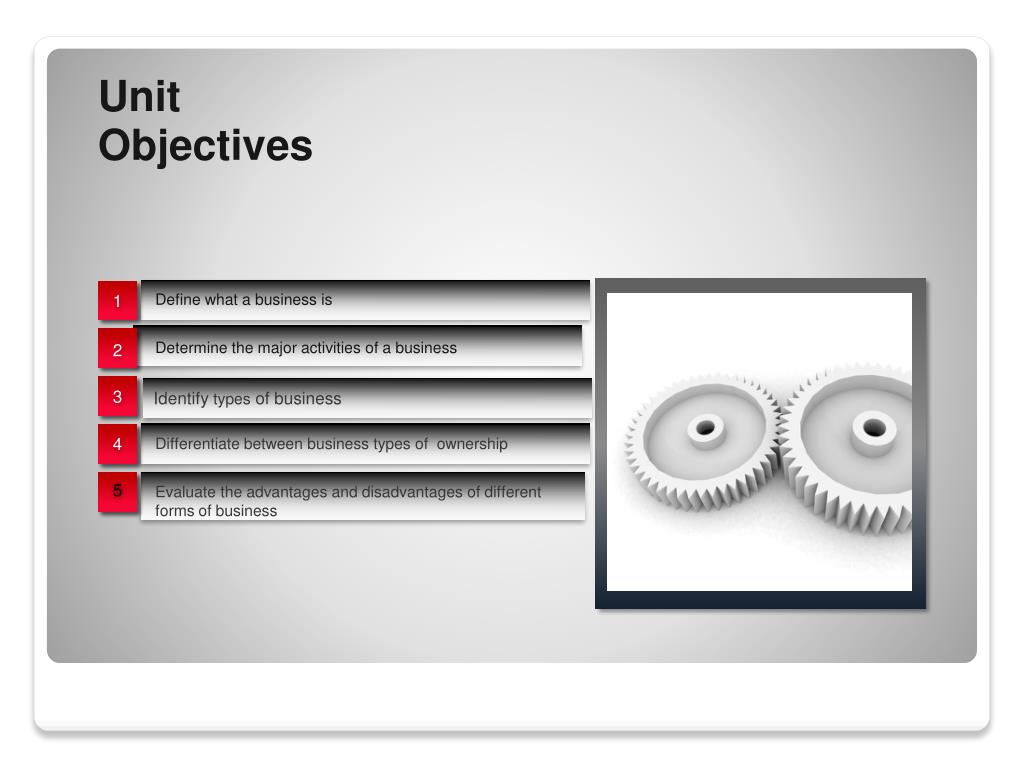 Unit Objectives

1 Define what a business is

2 Determine the major activities of a business

3 Identify types of business

4 Differentiate between business types of ownership

5 Evaluate the advantages and disadvantages of different forms of business